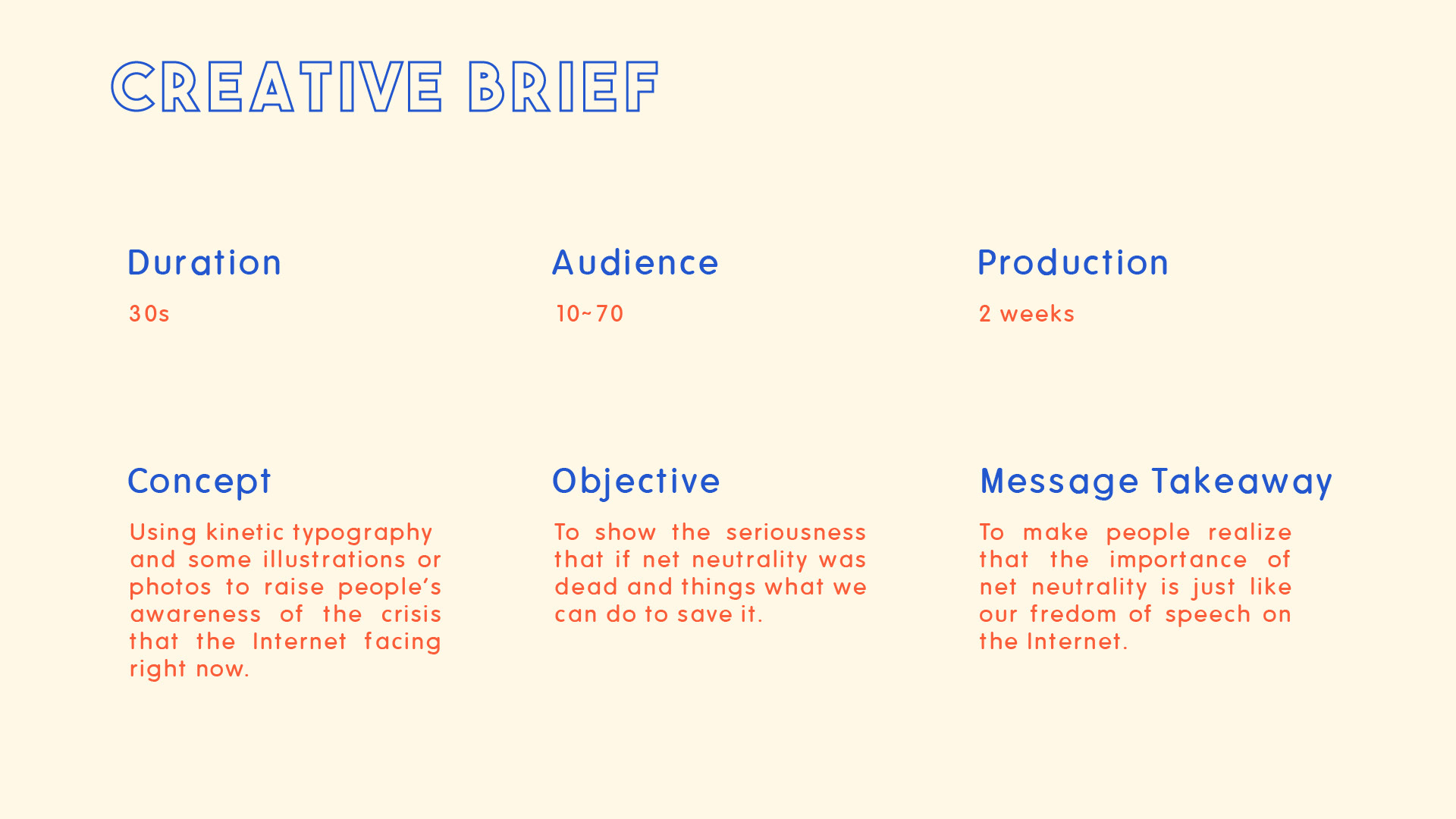 CREATIVE BRIEF

Duration

30s

Audience

10~70

Production

2 weeks

Concept

Using kinetic typography and some illustrations or photos to raise people's awareness of the crisis that the Internet facing right now.

Objective

To show the seriousness that if net neutrality was dead and things what we can do to save it.

Message Takeaway

To make people realize that the importance of net neutrality is just like our fredom of speech on the Internet.